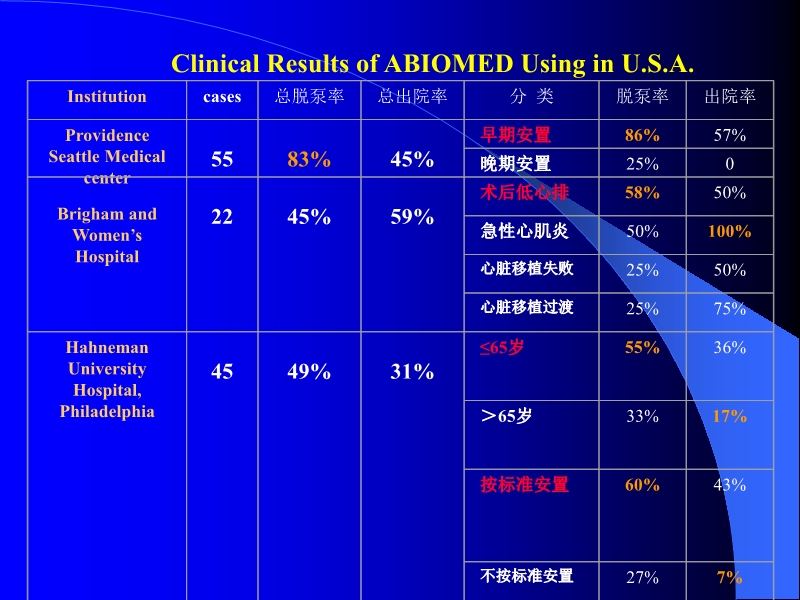 Clinical Results of ABIOMED Using in U.S.A.

| Institution | cases | 总脱泵率 | 总出院率 | 分 类 | 脱泵率 | 出院率 |
|---|---|---|---|---|---|---|
| Providence Seattle Medical center | 55 | 83% | 45% | 早期安置 | 86% | 57% |
| | | | | 晚期安置 | 25% | 0 |
| Brigham and Women's Hospital | 22 | 45% | 59% | 术后低心排 | 58% | 50% |
| | | | | 急性心肌炎 | 50% | 100% |
| | | | | 心脏移植失败 | 25% | 50% |
| | | | | 心脏移植过渡 | 25% | 75% |
| Hahneman University Hospital, Philadelphia | 45 | 49% | 31% | ≤65岁 | 55% | 36% |
| | | | | ＞65岁 | 33% | 17% |
| | | | | 按标准安置 | 60% | 43% |
| | | | | 不按标准安置 | 27% | 7% |